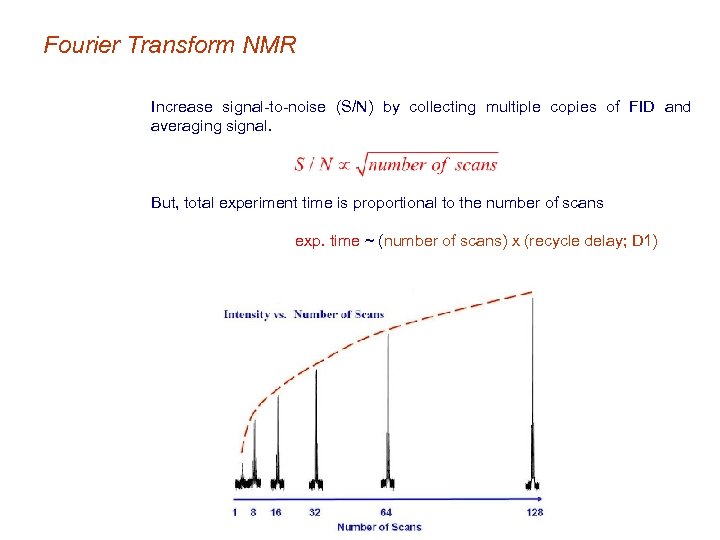 Fourier Transform NMR

Increase signal-to-noise (S/N) by collecting multiple copies of FID and averaging signal.

$S / N \propto \sqrt{number\ of\ scans}$

But, total experiment time is proportional to the number of scans

exp. time ~ (number of scans) x (recycle delay; D1)

Intensity vs. Number of Scans

1 8 16 32 64 128

Number of Scans